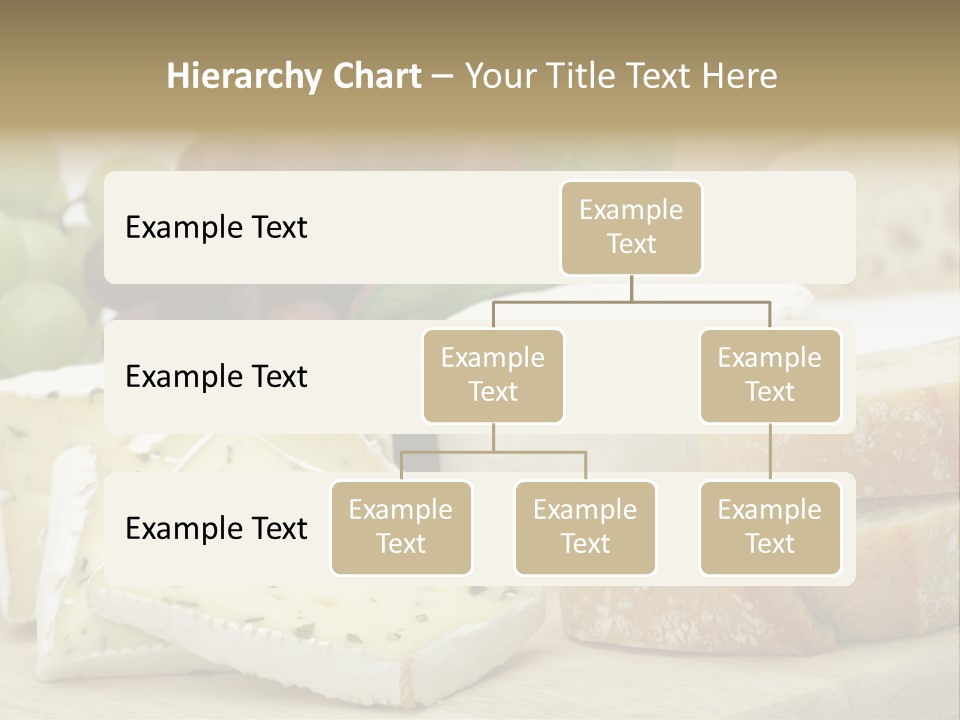 Hierarchy Chart – Your Title Text Here

Example Text

Example Text

Example Text

Example Text

Example Text

Example Text

Example Text

Example Text

Example Text